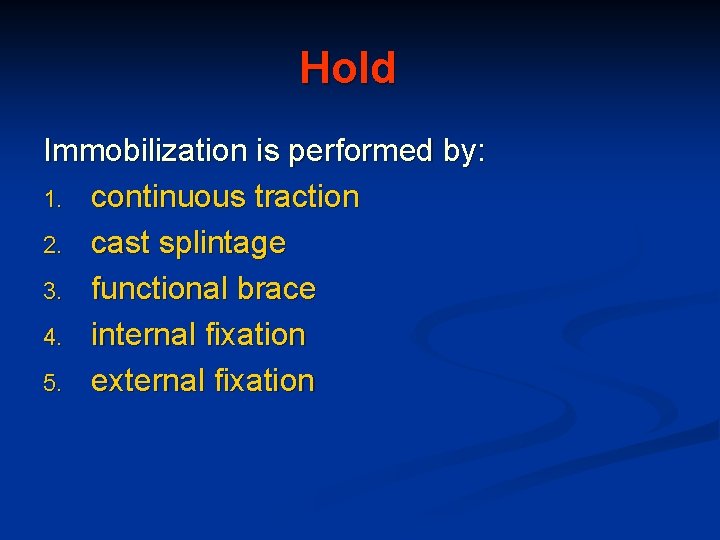 Hold

Immobilization is performed by:

1. continuous traction
2. cast splintage
3. functional brace
4. internal fixation
5. external fixation